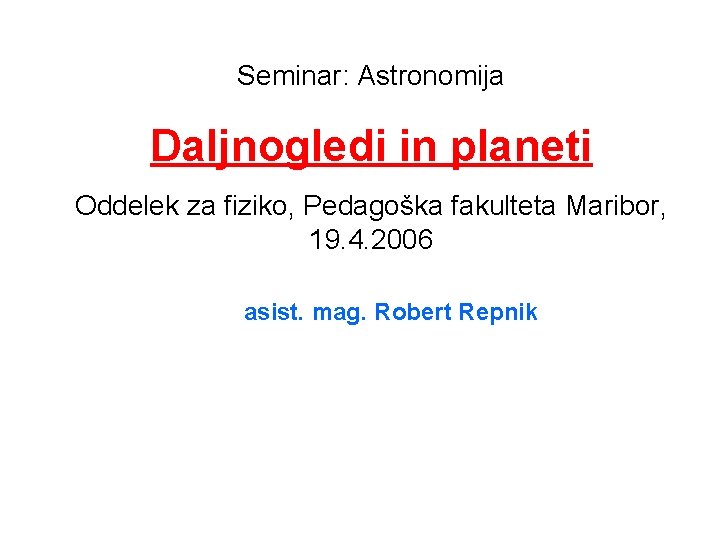 Seminar: Astronomija

Daljnogledi in planeti

Oddelek za fiziko, Pedagoška fakulteta Maribor, 19.4.2006

asist. mag. Robert Repnik